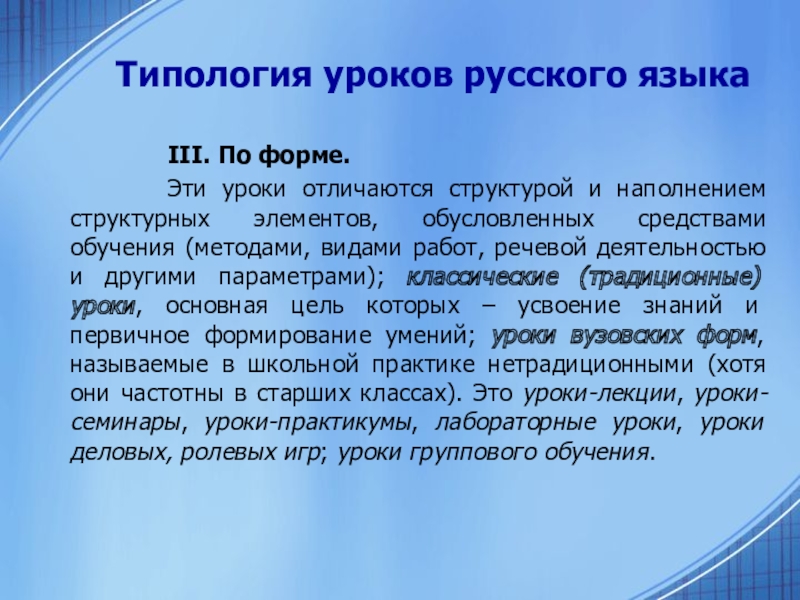 Типология уроков русского языка

III. По форме.

Эти уроки отличаются структурой и наполнением структурных элементов, обусловленных средствами обучения (методами, видами работ, речевой деятельностью и другими параметрами); классические (традиционные) уроки, основная цель которых – усвоение знаний и первичное формирование умений; уроки вузовских форм, называемые в школьной практике нетрадиционными (хотя они частотны в старших классах). Это уроки-лекции, уроки-семинары, уроки-практикумы, лабораторные уроки, уроки деловых, ролевых игр; уроки группового обучения.